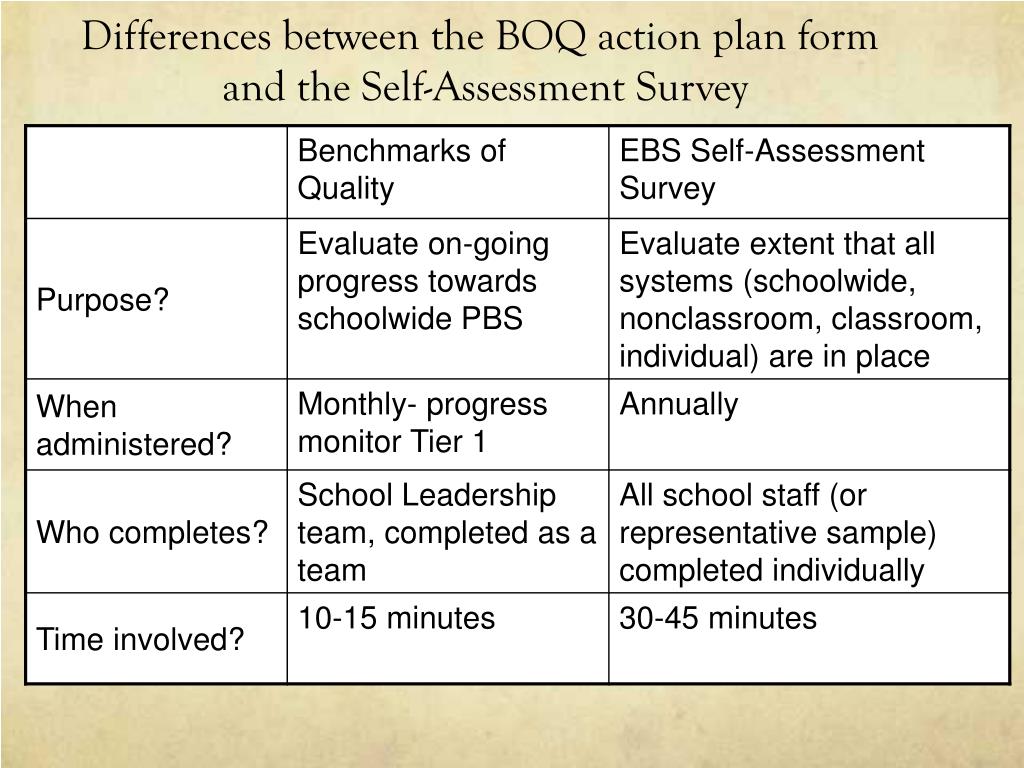 Differences between the BOQ action plan form and the Self-Assessment Survey

| | Benchmarks of Quality | EBS Self-Assessment Survey |
|---|---|---|
| Purpose? | Evaluate on-going progress towards schoolwide PBS | Evaluate extent that all systems (schoolwide, nonclassroom, classroom, individual) are in place |
| When administered? | Monthly- progress monitor Tier 1 | Annually |
| Who completes? | School Leadership team, completed as a team | All school staff (or representative sample) completed individually |
| Time involved? | 10-15 minutes | 30-45 minutes |